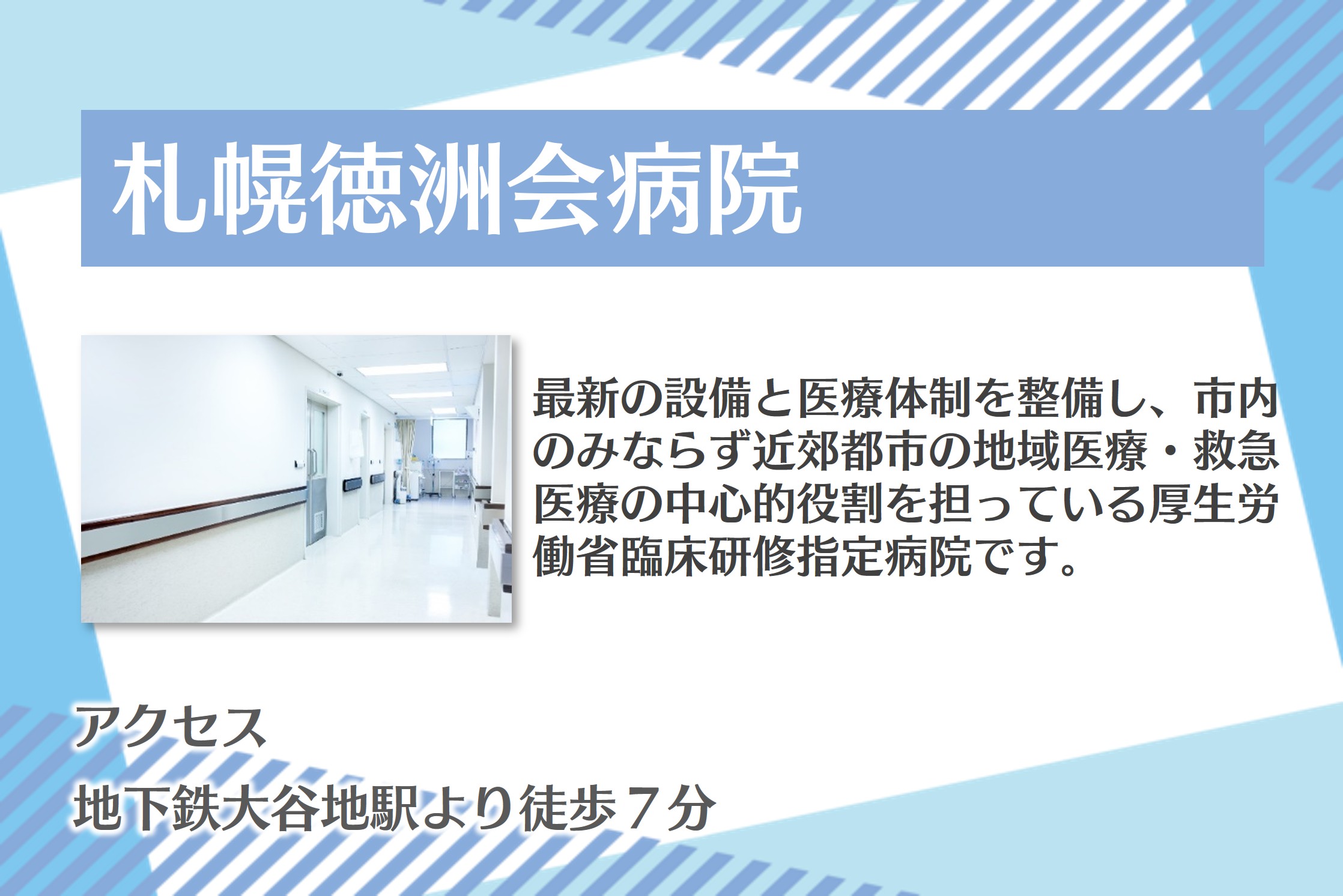 札幌徳洲会病院

最新の設備と医療体制を整備し、市内のみならず近郊都市の地域医療・救急医療の中心的役割を担っている厚生労働省臨床研修指定病院です。

アクセス

地下鉄大谷地駅より徒歩７分